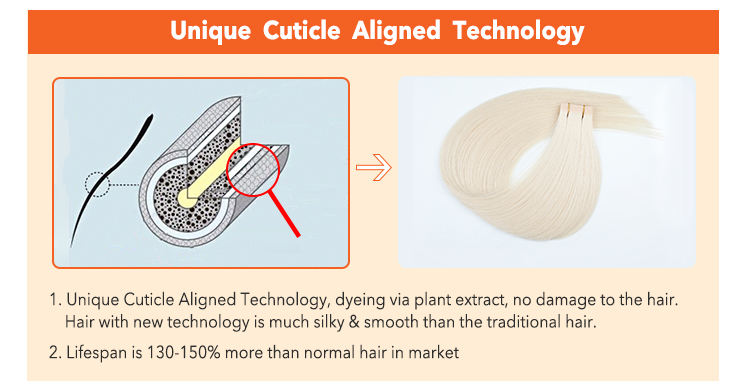 Unique Cuticle Aligned Technology

1. Unique Cuticle Aligned Technology, dyeing via plant extract, no damage to the hair. Hair with new technology is much silky & smooth than the traditional hair.

2. Lifespan is 130-150% more than normal hair in market